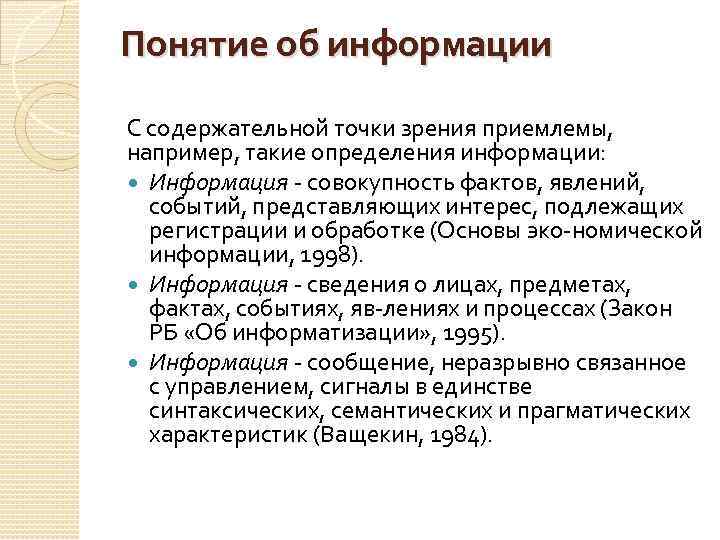 Понятие об информации

С содержательной точки зрения приемлемы, например, такие определения информации:

- Информация - совокупность фактов, явлений, событий, представляющих интерес, подлежащих регистрации и обработке (Основы эко-номической информации, 1998).
- Информация - сведения о лицах, предметах, фактах, событиях, яв-лениях и процессах (Закон РБ «Об информатизации», 1995).
- Информация - сообщение, неразрывно связанное с управлением, сигналы в единстве синтаксических, семантических и прагматических характеристик (Ващекин, 1984).